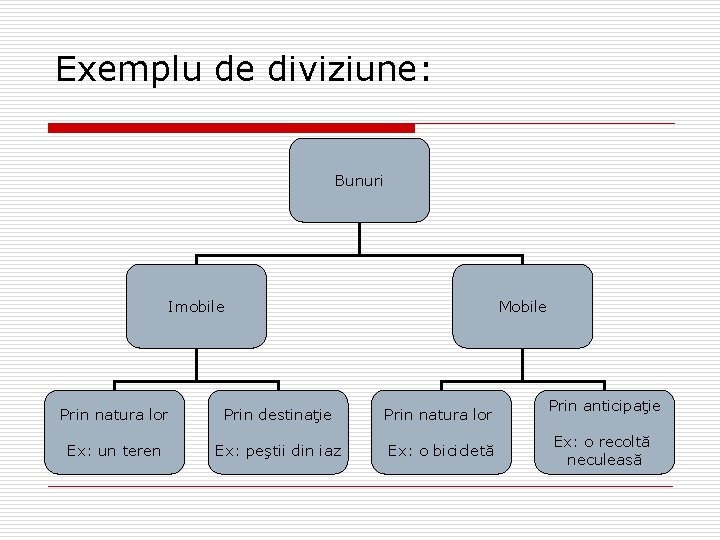 Exemplu de diviziune:

Bunuri

Imobile

Mobile

Prin natura lor

Ex: un teren

Prin destinaţie

Ex: peştii din iaz

Prin natura lor

Ex: o bicicletă

Prin anticipaţie

Ex: o recoltă neculeasă